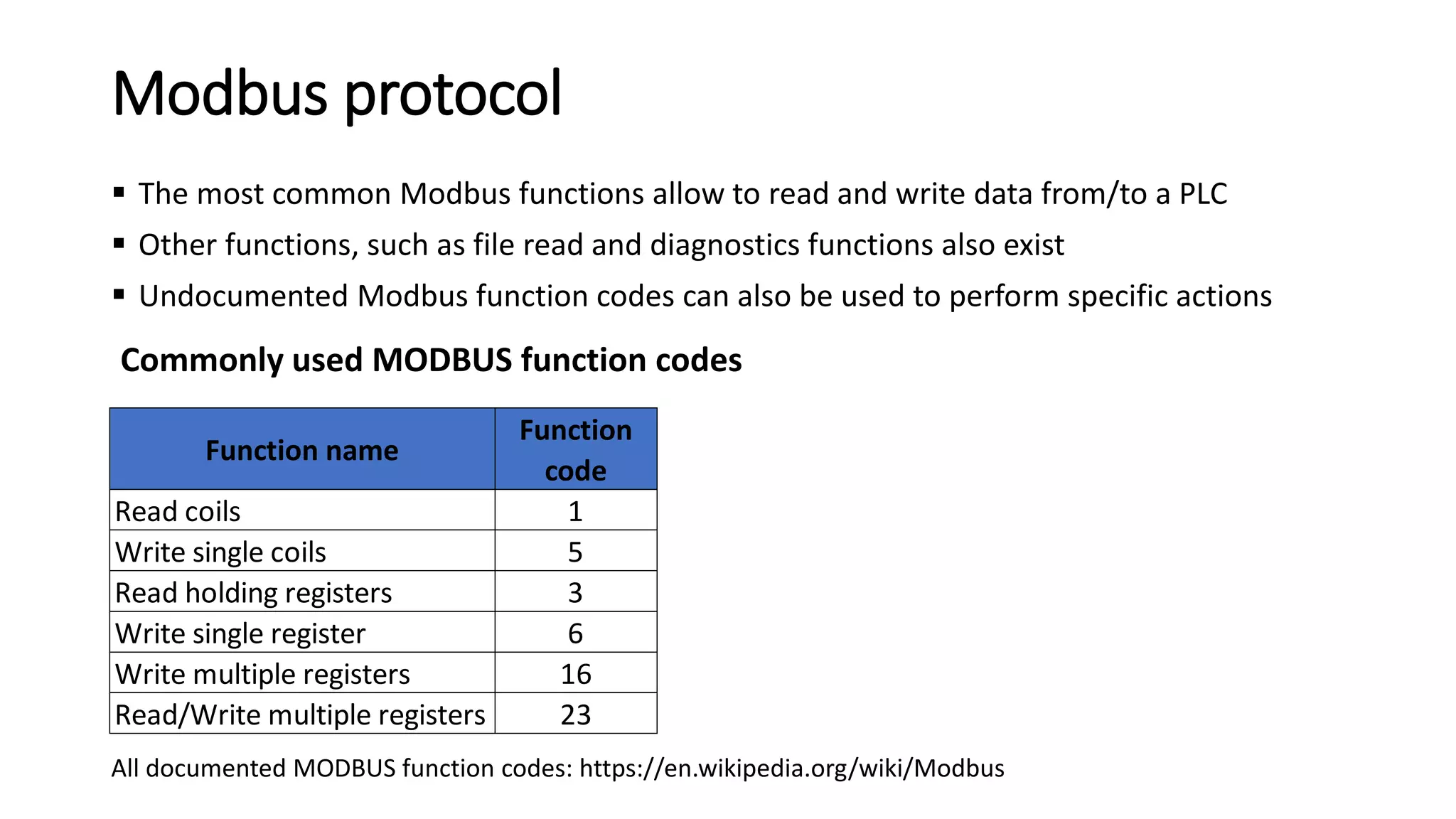 Modbus protocol

▪ The most common Modbus functions allow to read and write data from/to a PLC
▪ Other functions, such as file read and diagnostics functions also exist
▪ Undocumented Modbus function codes can also be used to perform specific actions

Commonly used MODBUS function codes

| Function name | Function code |
|---|---|
| Read coils | 1 |
| Write single coils | 5 |
| Read holding registers | 3 |
| Write single register | 6 |
| Write multiple registers | 16 |
| Read/Write multiple registers | 23 |

All documented MODBUS function codes: https://en.wikipedia.org/wiki/Modbus